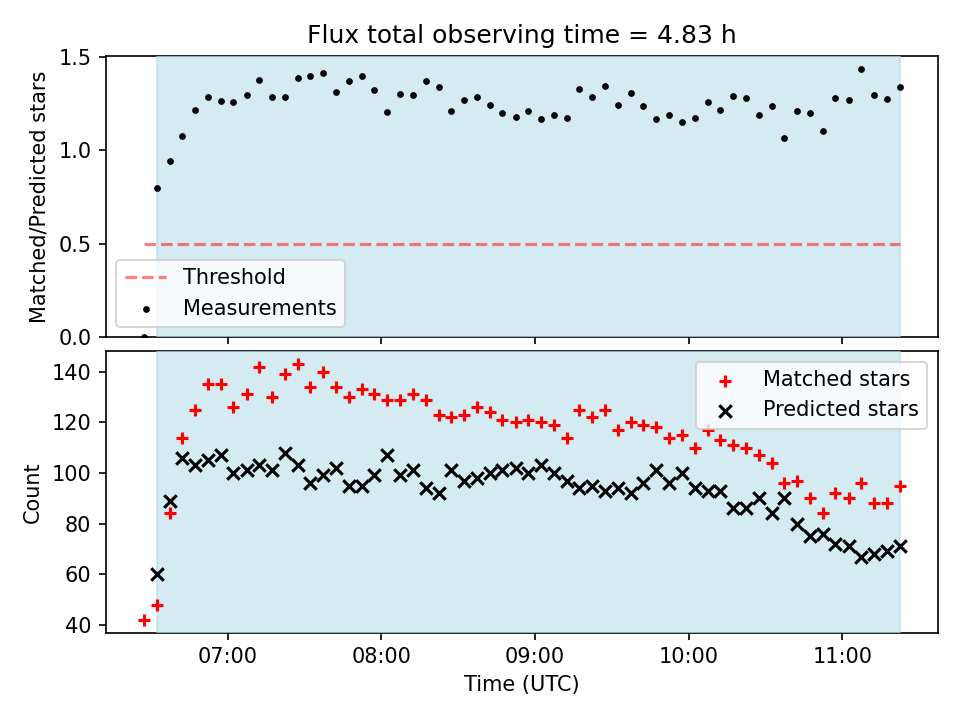 Flux total observing time = 4.83 h

Matched/Predicted stars

1.5
1.0
0.5
0.0

Threshold
Measurements

Count

140
120
100
80
60
40

Matched stars
Predicted stars

07:00
08:00
09:00
10:00
11:00

Time (UTC)